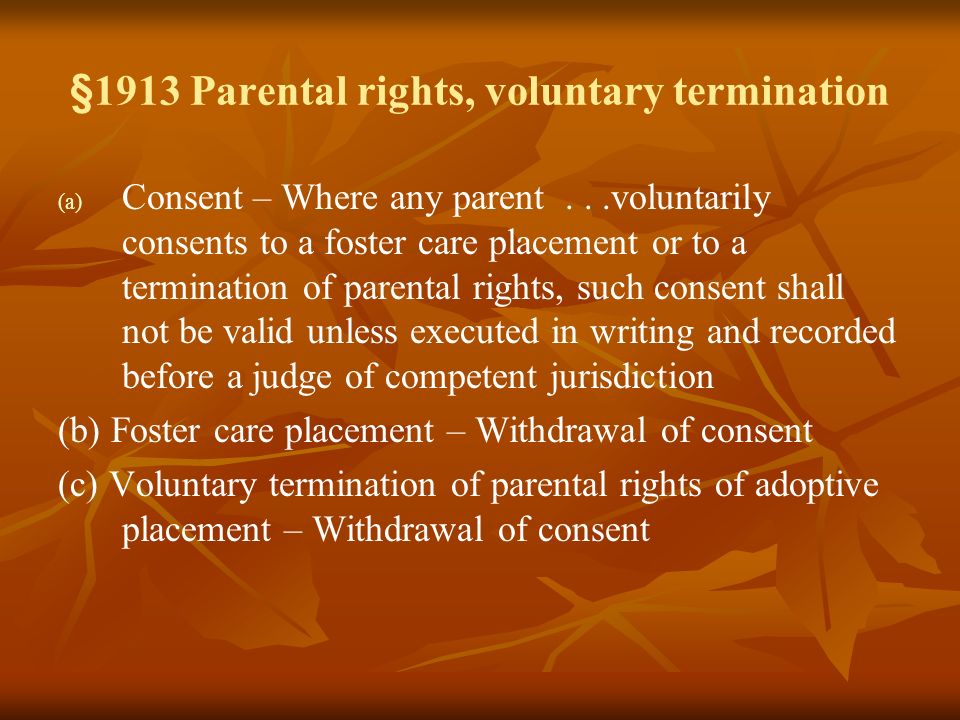 §1913 Parental rights, voluntary termination

(a) Consent – Where any parent . . .voluntarily consents to a foster care placement or to a termination of parental rights, such consent shall not be valid unless executed in writing and recorded before a judge of competent jurisdiction

(b) Foster care placement – Withdrawal of consent

(c) Voluntary termination of parental rights of adoptive placement – Withdrawal of consent